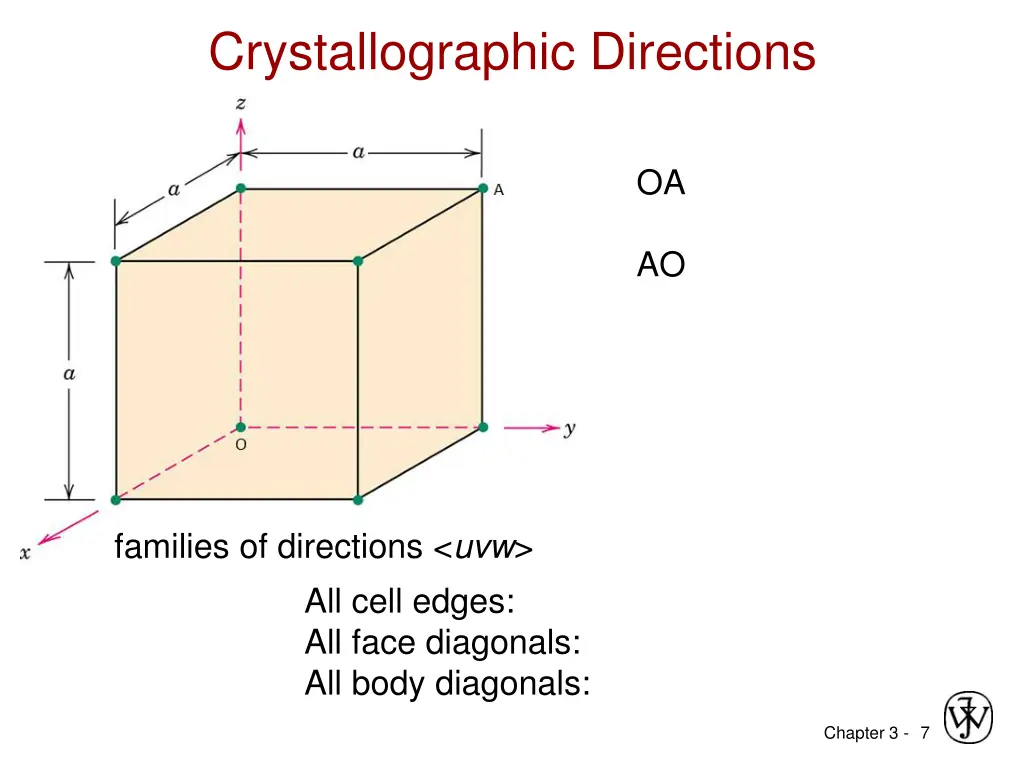 Crystallographic Directions

z

a

a

A

a

O

y

x

OA

AO

families of directions <uvw>

All cell edges:
All face diagonals:
All body diagonals:

Chapter 3 - 7